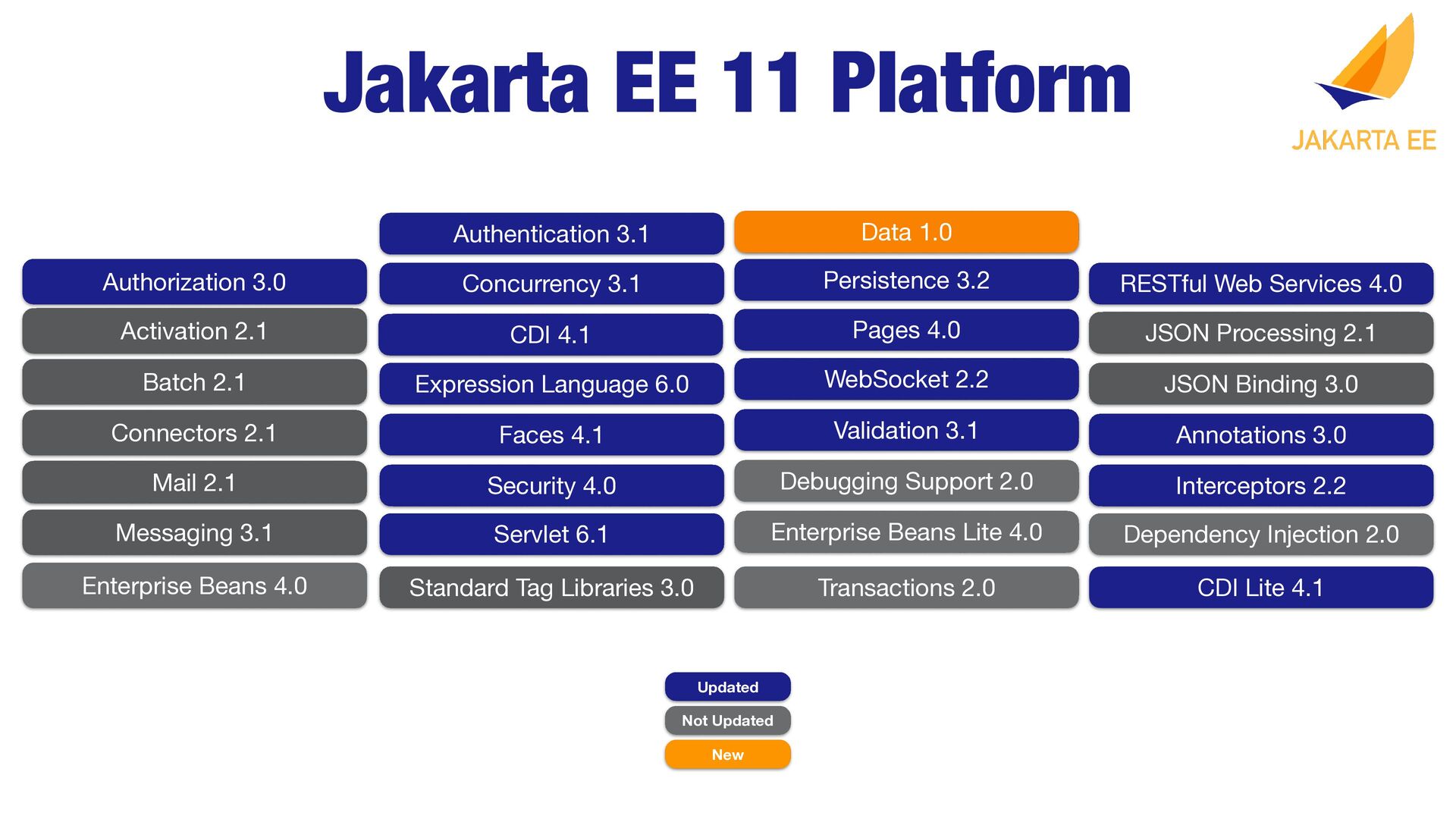 Jakarta EE 11 Platform

JAKARTA EE

Authorization 3.0
Activation 2.1
Batch 2.1
Connectors 2.1
Mail 2.1
Messaging 3.1
Enterprise Beans 4.0

Authentication 3.1
Concurrency 3.1
CDI 4.1
Expression Language 6.0
Faces 4.1
Security 4.0
Servlet 6.1
Standard Tag Libraries 3.0

Data 1.0
Persistence 3.2
Pages 4.0
WebSocket 2.2
Validation 3.1
Debugging Support 2.0
Enterprise Beans Lite 4.0
Transactions 2.0

RESTful Web Services 4.0
JSON Processing 2.1
JSON Binding 3.0
Annotations 3.0
Interceptors 2.2
Dependency Injection 2.0
CDI Lite 4.1

Updated
Not Updated
New